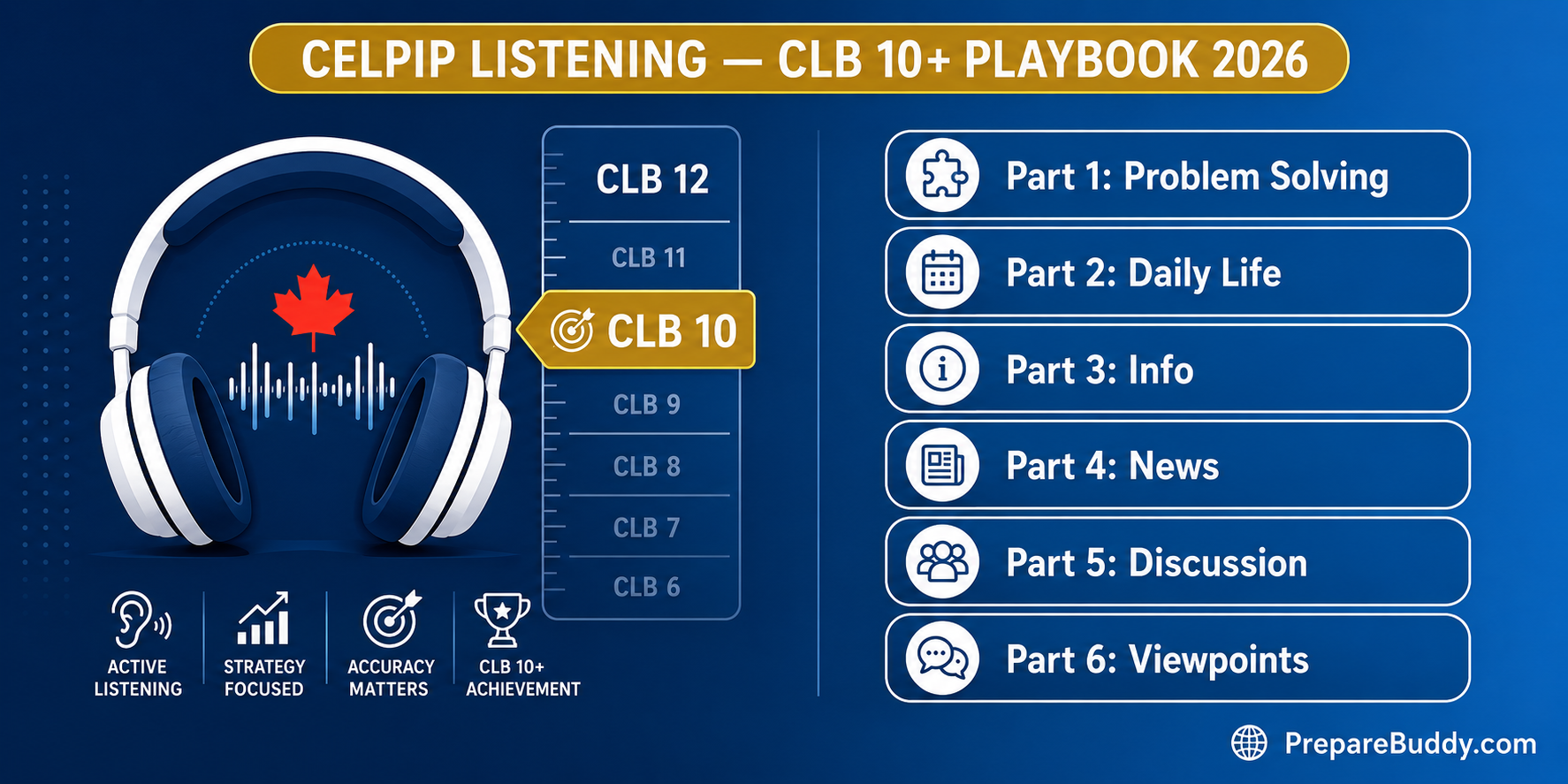 CELPIP LISTENING — CLB 10+ PLAYBOOK 2026

CLB 12
CLB 11
CLB 10
CLB 9
CLB 8
CLB 7
CLB 6

ACTIVE LISTENING
STRATEGY FOCUSED
ACCURACY MATTERS
CLB 10+ ACHIEVEMENT

Part 1: Problem Solving
Part 2: Daily Life
Part 3: Info
Part 4: News
Part 5: Discussion
Part 6: Viewpoints

PrepareBuddy.com